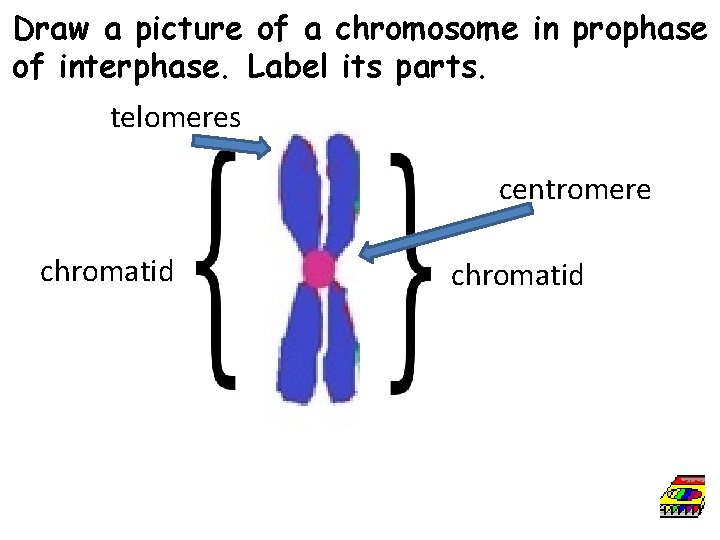 Draw a picture of a chromosome in prophase of interphase. Label its parts.

telomeres

centromere

chromatid

chromatid